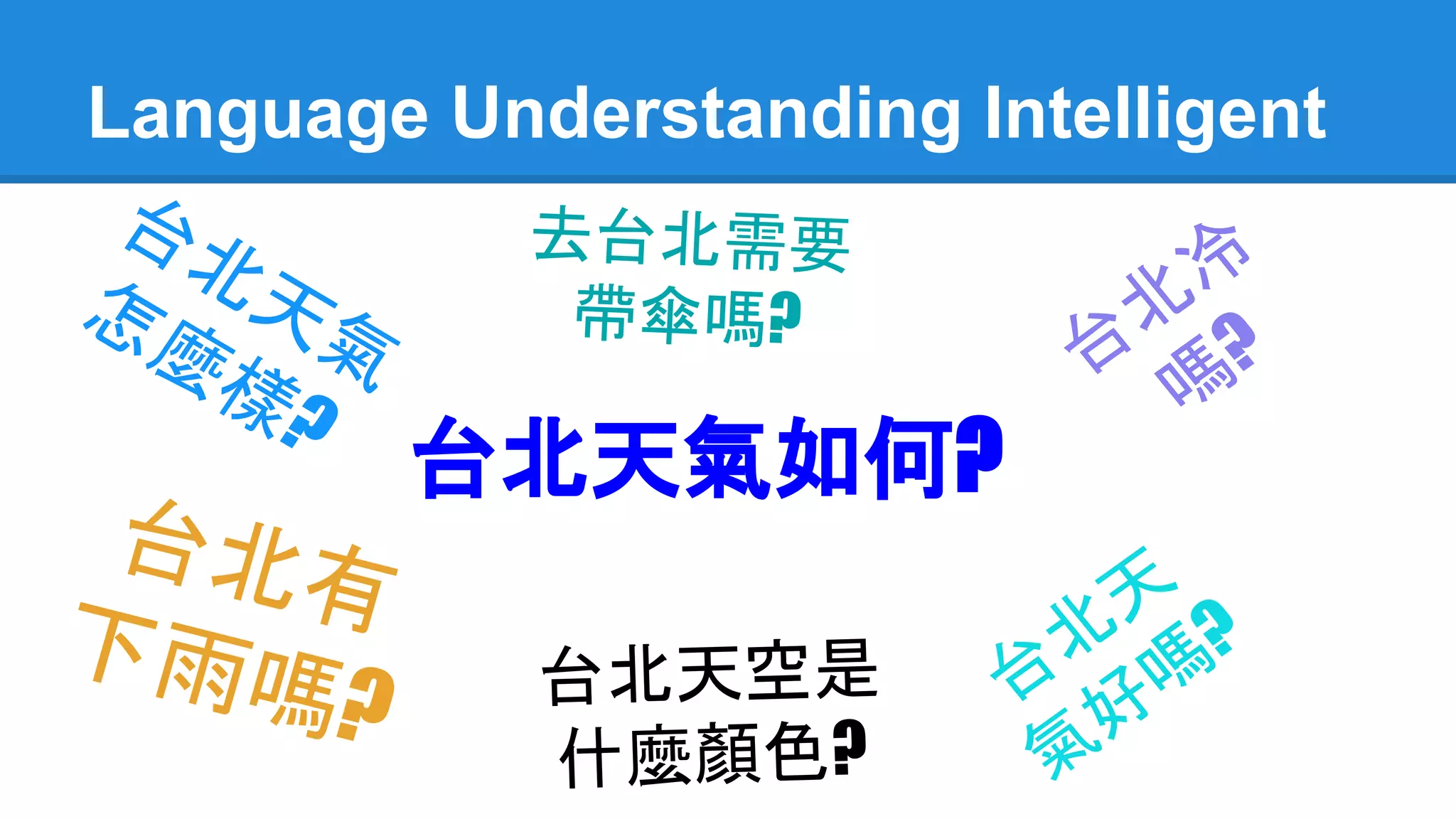 Language Understanding Intelligent

台北天氣怎麼樣?

去台北需要帶傘嗎?

台北冷嗎?

台北天氣如何?

台北有下雨嗎?

台北天空是什麼顏色?

台北天氣好嗎?